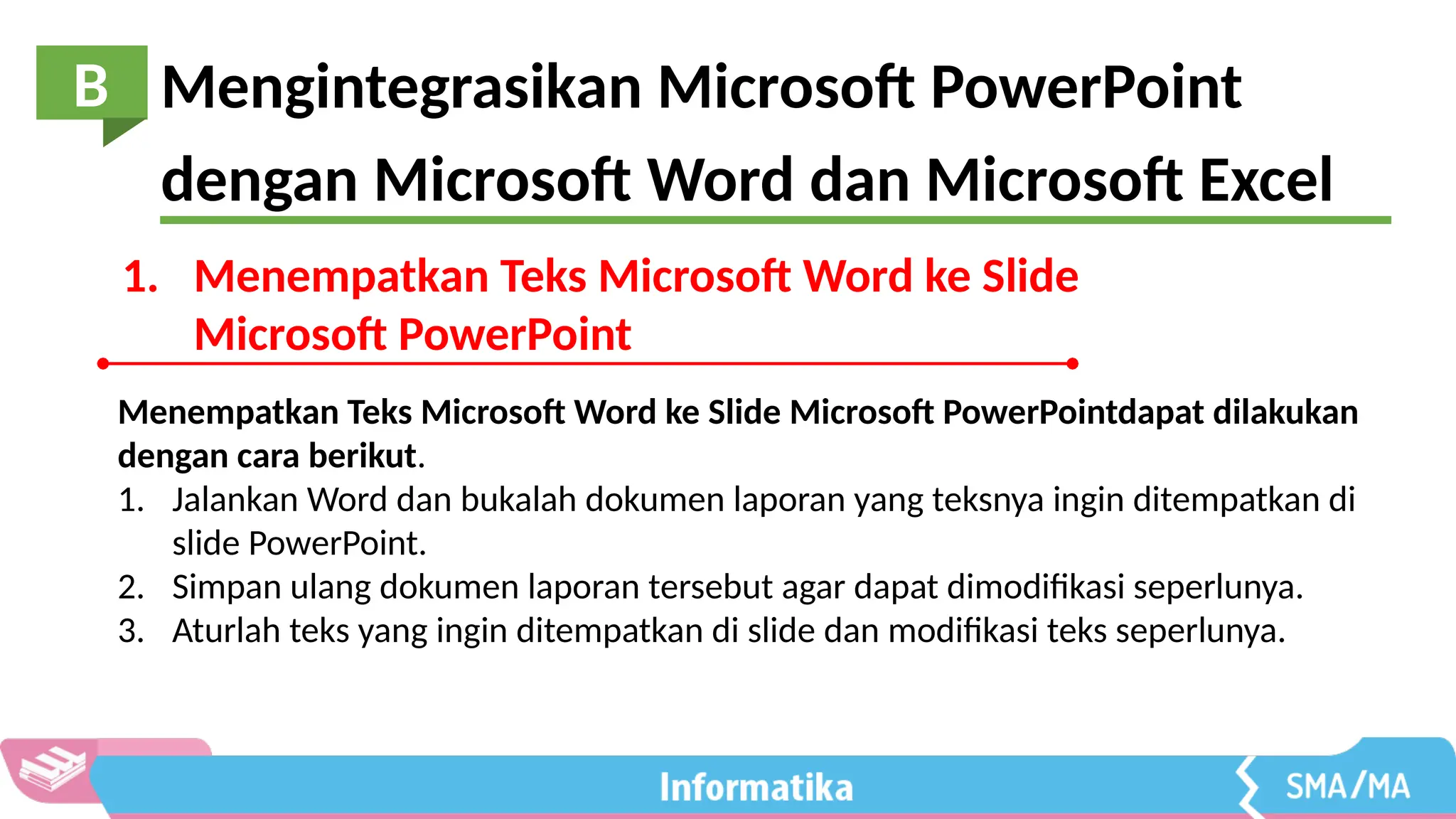 B Mengintegrasikan Microsoft PowerPoint dengan Microsoft Word dan Microsoft Excel

1. Menempatkan Teks Microsoft Word ke Slide Microsoft PowerPoint

Menempatkan Teks Microsoft Word ke Slide Microsoft PowerPointdapat dilakukan dengan cara berikut.

1. Jalankan Word dan bukalah dokumen laporan yang teksnya ingin ditempatkan di slide PowerPoint.
2. Simpan ulang dokumen laporan tersebut agar dapat dimodifikasi seperlunya.
3. Aturlah teks yang ingin ditempatkan di slide dan modifikasi teks seperlunya.

Informatika

SMA/MA